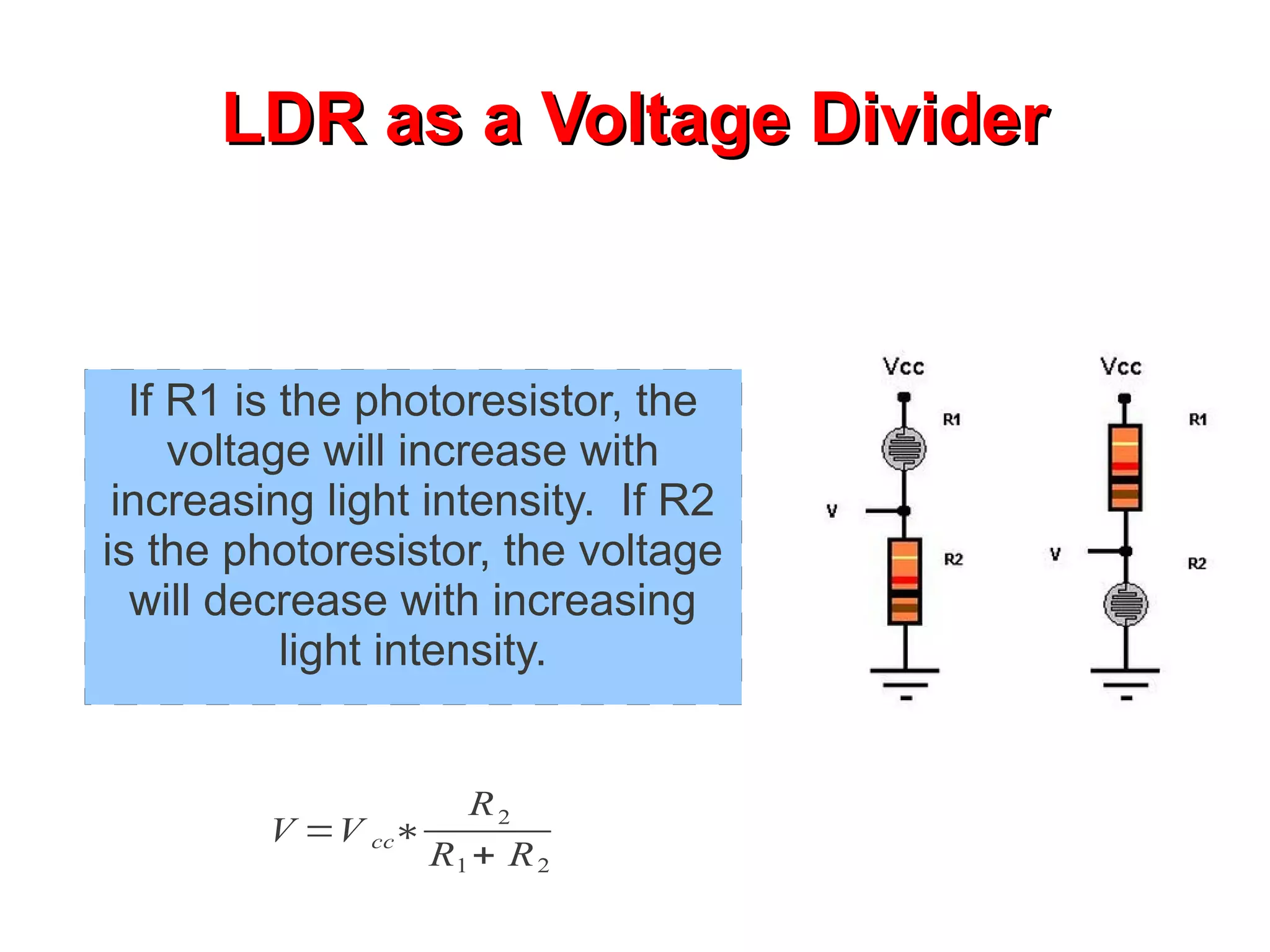 LDR as a Voltage Divider

If R1 is the photoresistor, the voltage will increase with increasing light intensity. If R2 is the photoresistor, the voltage will decrease with increasing light intensity.

Vcc
R1
V
R2

Vcc
R1
V
R2

$V = V_{cc} * \frac{R_2}{R_1 + R_2}$